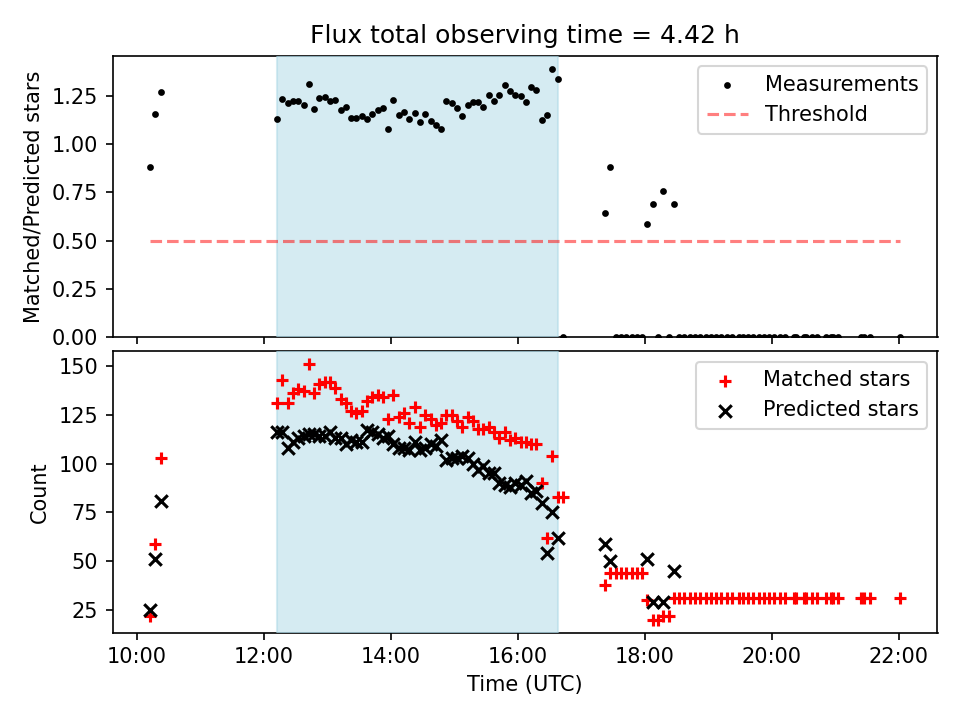 Flux total observing time = 4.42 h

Matched/Predicted stars

1.25
1.00
0.75
0.50
0.25
0.00

Measurements
Threshold

Count

150
125
100
75
50
25

Matched stars
Predicted stars

10:00
12:00
14:00
16:00
18:00
20:00
22:00

Time (UTC)